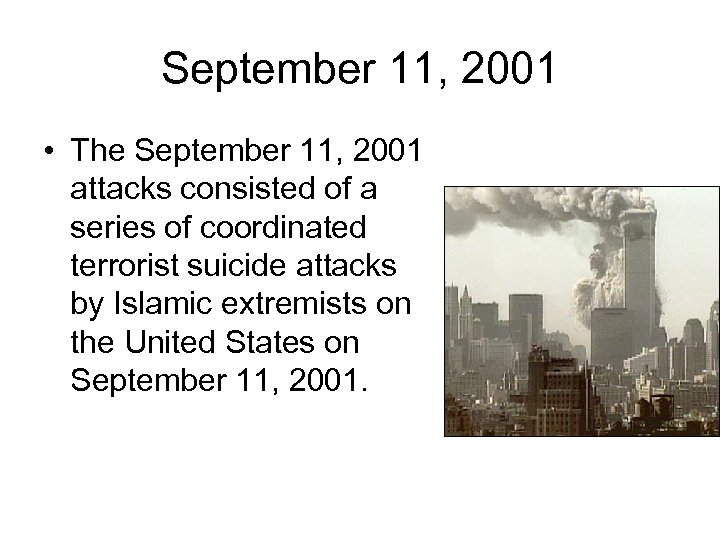 September 11, 2001

• The September 11, 2001 attacks consisted of a series of coordinated terrorist suicide attacks by Islamic extremists on the United States on September 11, 2001.